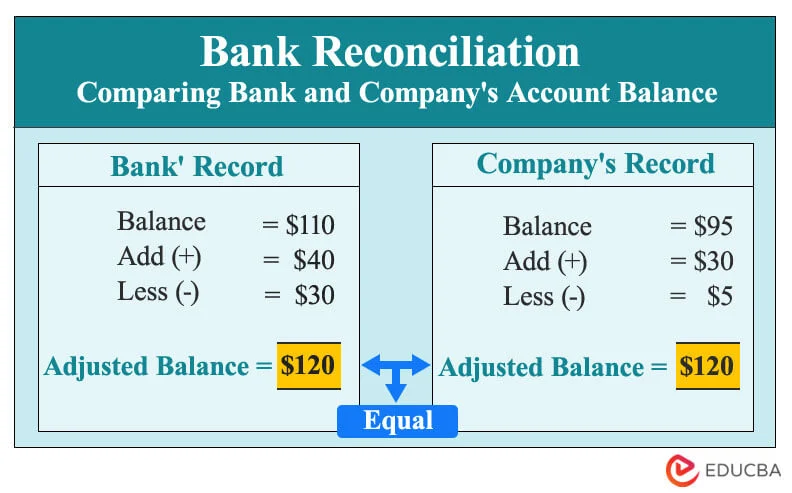 Bank Reconciliation
Comparing Bank and Company's Account Balance

Bank' Record

Balance = \$110
Add (+) = \$40
Less (-) = \$30

Adjusted Balance = \$120

Company's Record

Balance = \$95
Add (+) = \$30
Less (-) = \$5

Adjusted Balance = \$120

Equal

EDUCBA